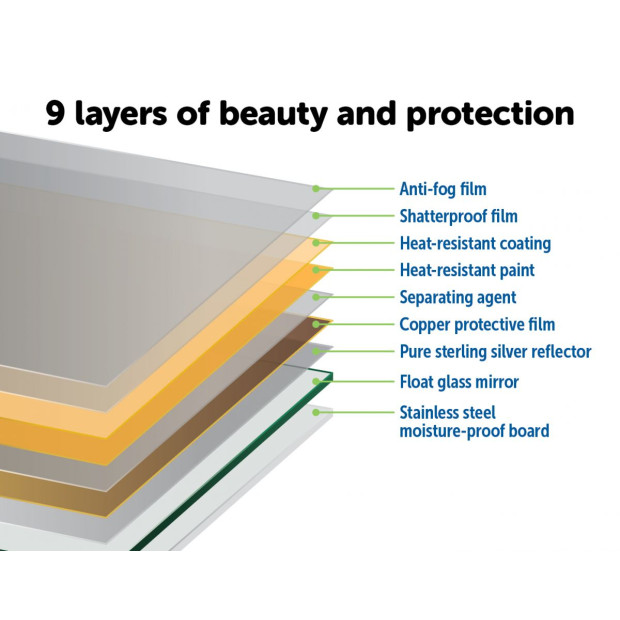 9 layers of beauty and protection

Anti-fog film
Shatterproof film
Heat-resistant coating
Heat-resistant paint
Separating agent
Copper protective film
Pure sterling silver reflector
Float glass mirror
Stainless steel moisture-proof board